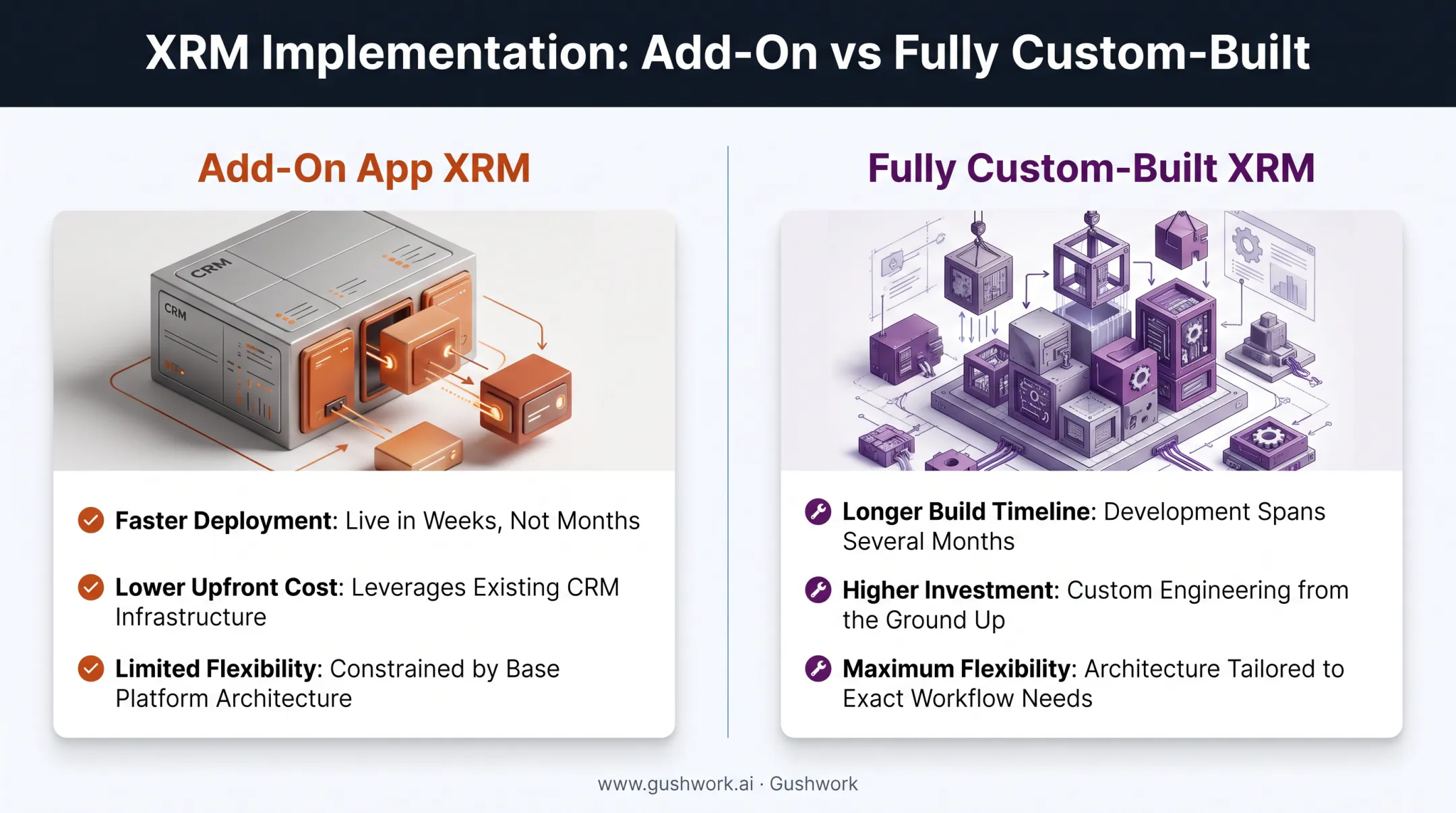 XRM Implementation: Add-On vs Fully Custom-Built

Add-On App XRM

CRM

CRM

Faster Deployment: Live in Weeks, Not Months

Lower Upfront Cost: Leverages Existing CRM Infrastructure

Limited Flexibility: Constrained by Base Platform Architecture

Fully Custom-Built XRM

Longer Build Timeline: Development Spans Several Months

Higher Investment: Custom Engineering from the Ground Up

Maximum Flexibility: Architecture Tailored to Exact Workflow Needs

www.gushwork.ai · Gushwork